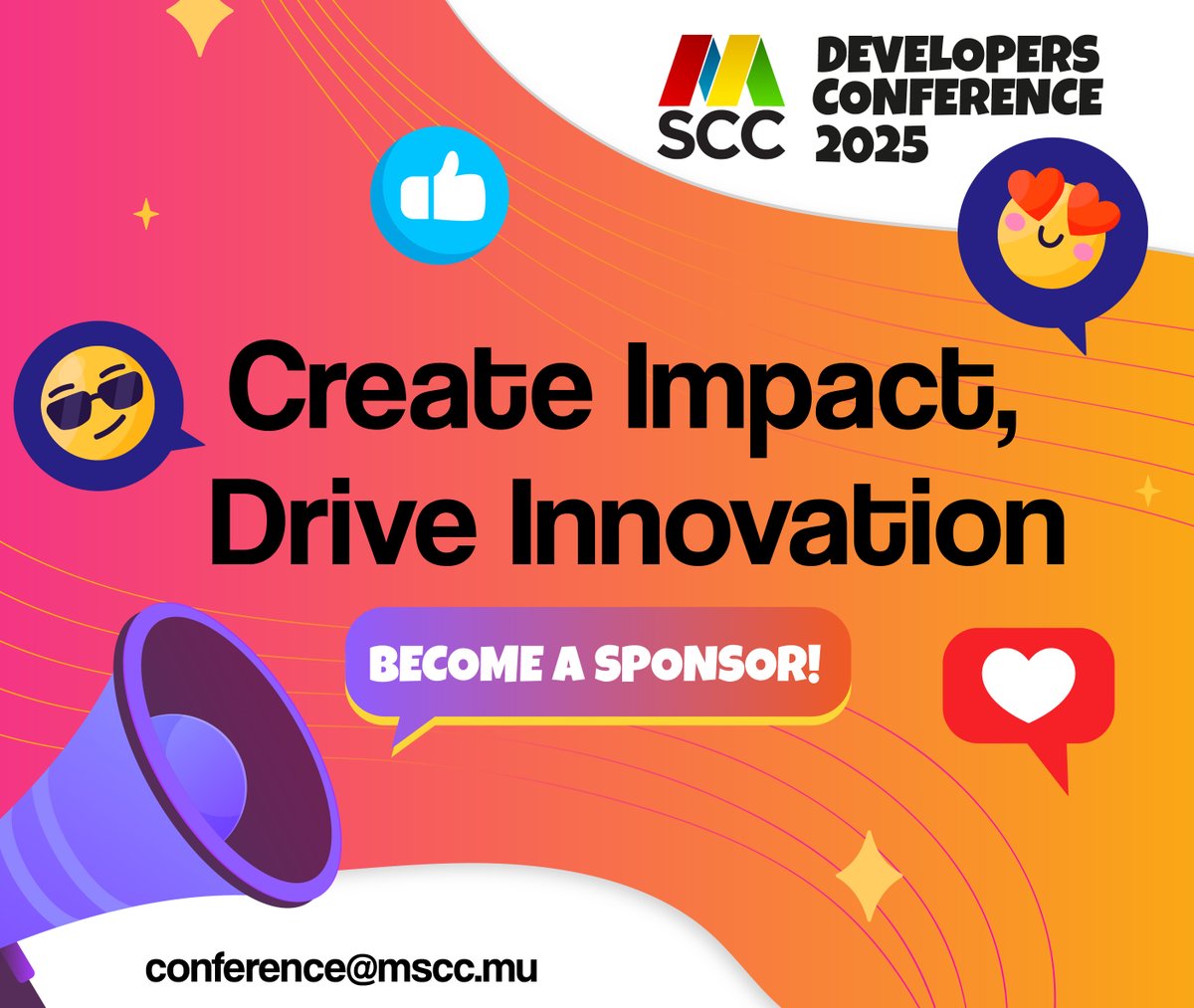 SCC DEVELOPERS CONFERENCE 2025

Create Impact, Drive Innovation

BECOME A SPONSOR!

conference@mscc.mu